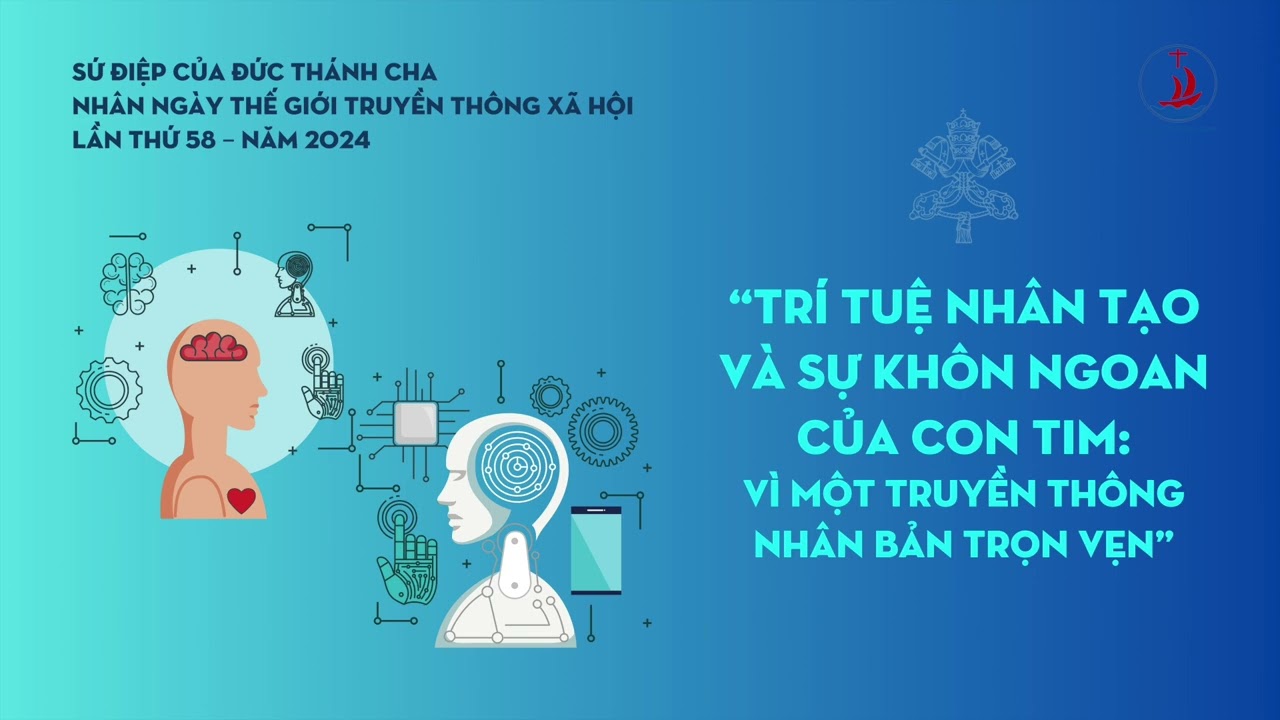 SỨ ĐIỆP CỦA ĐỨC THÁNH CHA
NHÂN NGÀY THẾ GIỚI TRUYỀN THÔNG XÃ HỘI
LẦN THỨ 58 – NĂM 2024

“TRÍ TUỆ NHÂN TẠO VÀ SỰ KHÔN NGOAN CỦA CON TIM: VÌ MỘT TRUYỀN THÔNG NHÂN BẢN TRỌN VẸN”